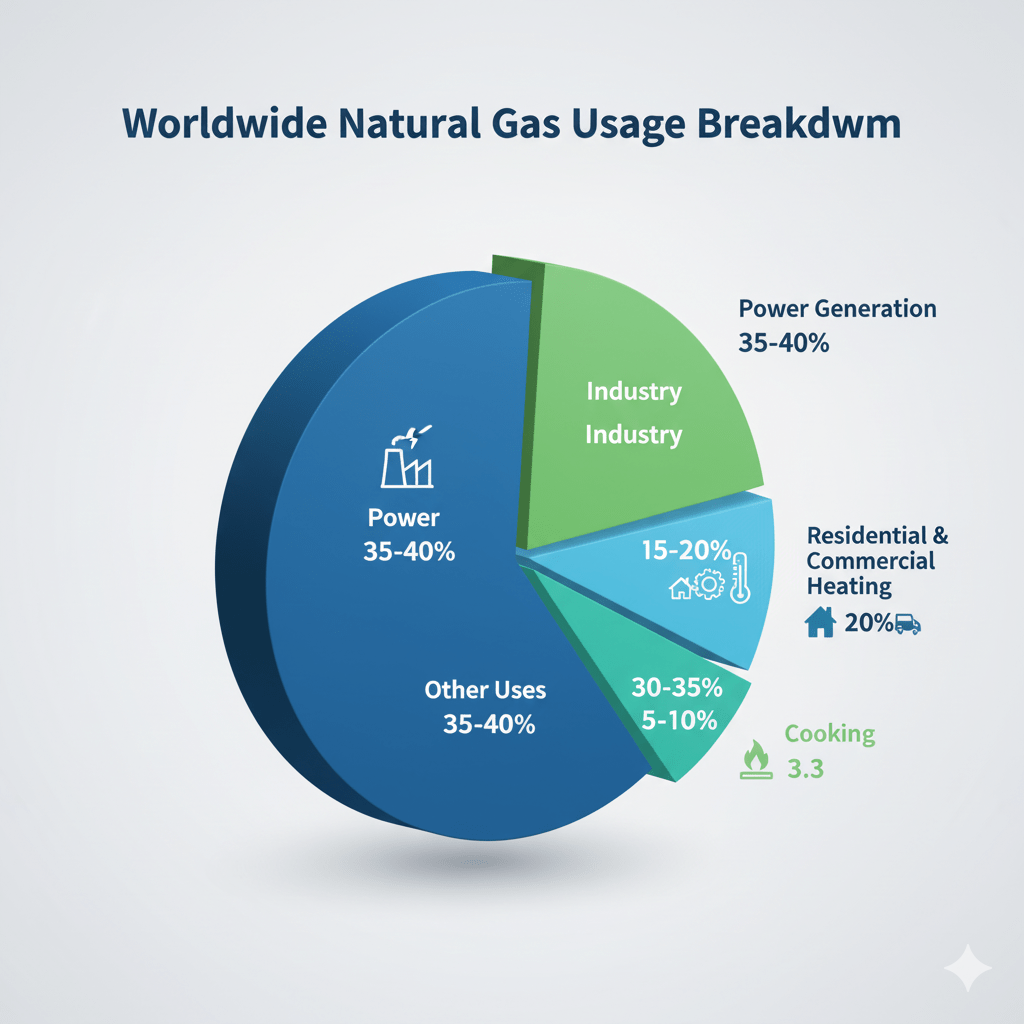 Worldwide Natural Gas Usage Breakdwm

Power Generation
35-40%

Industry
Industry

Power
35-40%

15-20%

Residential &
Commercial
Heating
20%

Other Uses
35-40%

30-35%
5-10%

Cooking
3.3